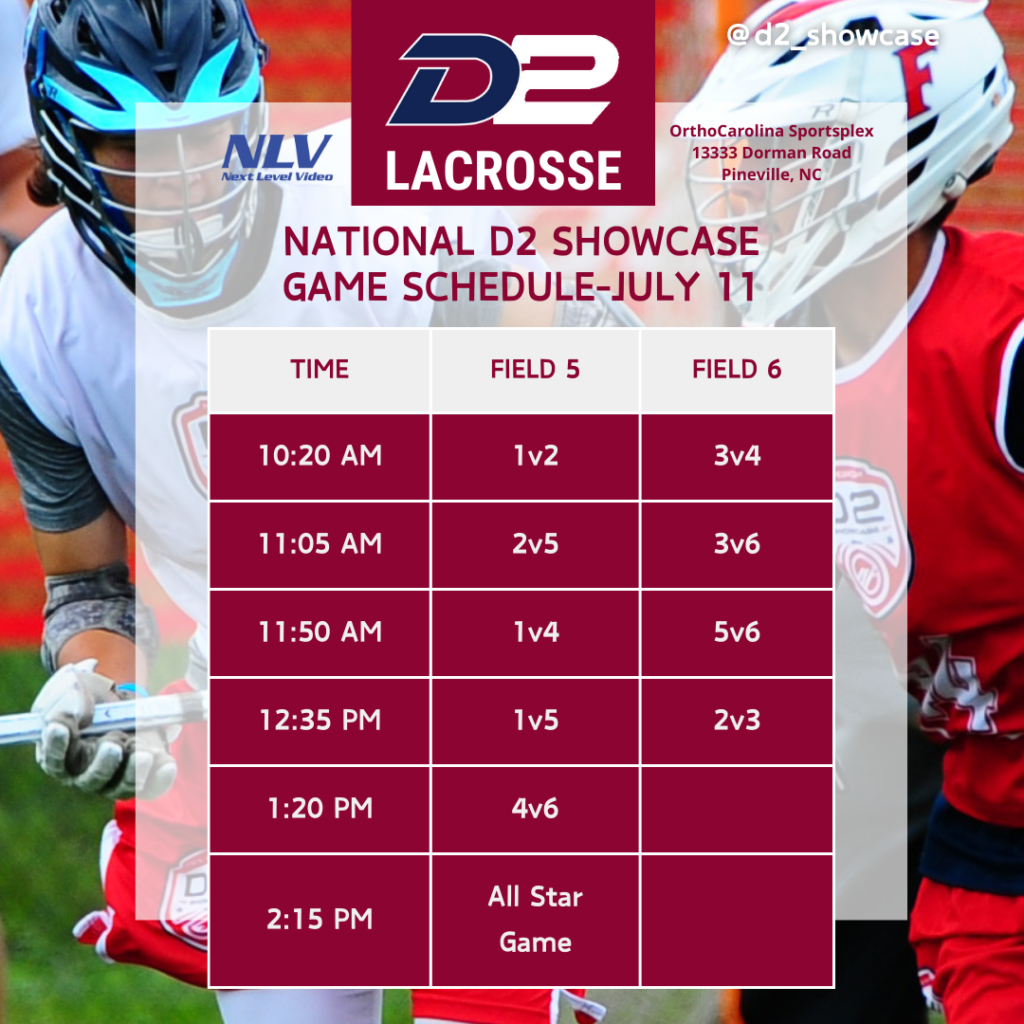 @d2_showcase

D2
LACROSSE

NLV
Next Level Video

OrthoCarolina Sportsplex
13333 Dorman Road
Pineville, NC

NATIONAL D2 SHOWCASE
GAME SCHEDULE-JULY 11

| TIME | FIELD 5 | FIELD 6 |
|---|---|---|
| 10:20 AM | 1v2 | 3v4 |
| 11:05 AM | 2v5 | 3v6 |
| 11:50 AM | 1v4 | 5v6 |
| 12:35 PM | 1v5 | 2v3 |
| 1:20 PM | 4v6 | |
| 2:15 PM | All Star Game | |